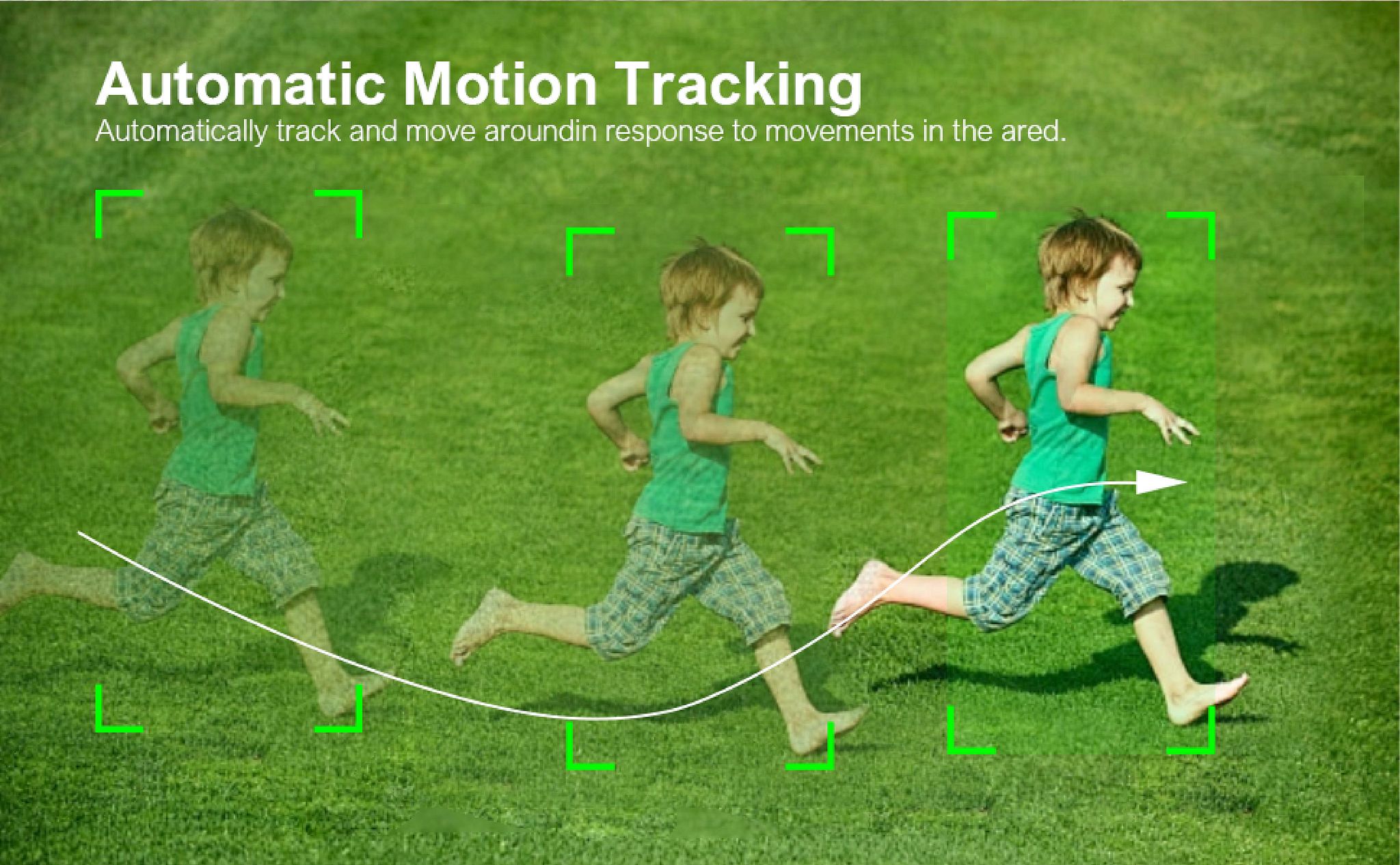 Automatic Motion Tracking
Automatically track and move aroundin response to movements in the ared.